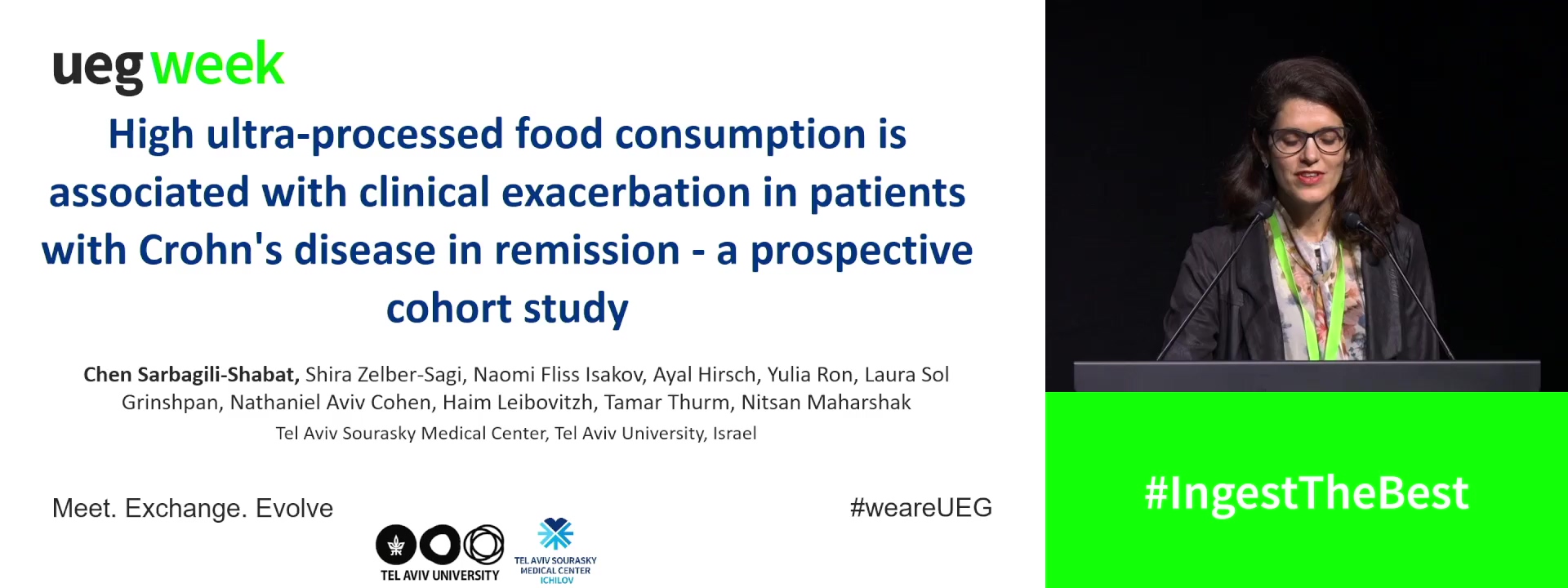 ueg week

High ultra-processed food consumption is associated with clinical exacerbation in patients with Crohn's disease in remission - a prospective cohort study

Chen Sarbagili-Shabat, Shira Zelber-Sagi, Naomi Fliss Isakov, Ayal Hirsch, Yulia Ron, Laura Sol Grinshpan, Nathaniel Aviv Cohen, Haim Leibovitzh, Tamar Thurm, Nitsan Maharshak

Tel Aviv Sourasky Medical Center, Tel Aviv University, Israel

Meet. Exchange. Evolve

#weareUEG

TEL AVIV UNIVERSITY

TEL AVIV SOURASKY MEDICAL CENTER ICHILOV

#IngestTheBest